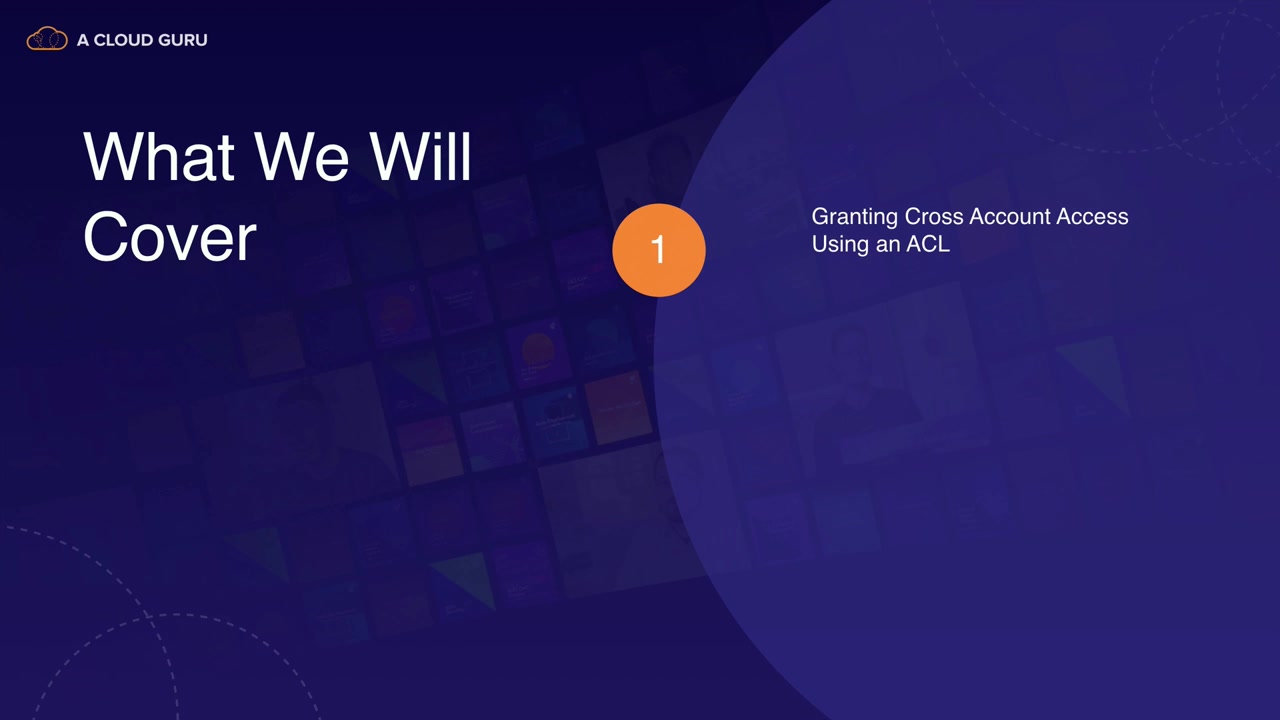 A CLOUD GURU

What We Will Cover

1

Granting Cross Account Access Using an ACL